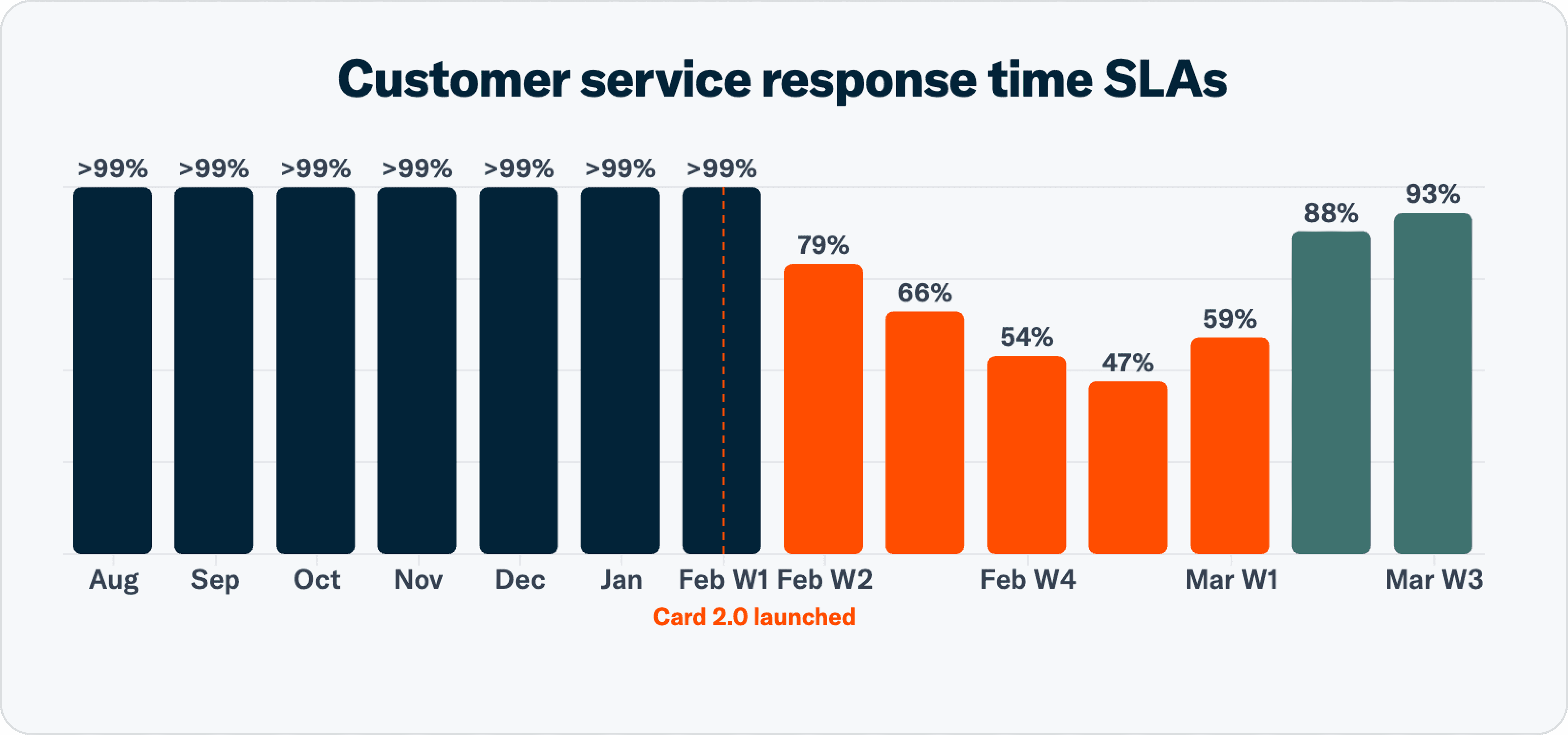 Customer service response time SLAs

>99% >99% >99% >99% >99% >99% >99% 79% 66% 54% 47% 59% 88% 93%

Aug Sep Oct Nov Dec Jan Feb W1 Feb W2 Feb W4 Mar W1 Mar W3

Card 2.0 launched